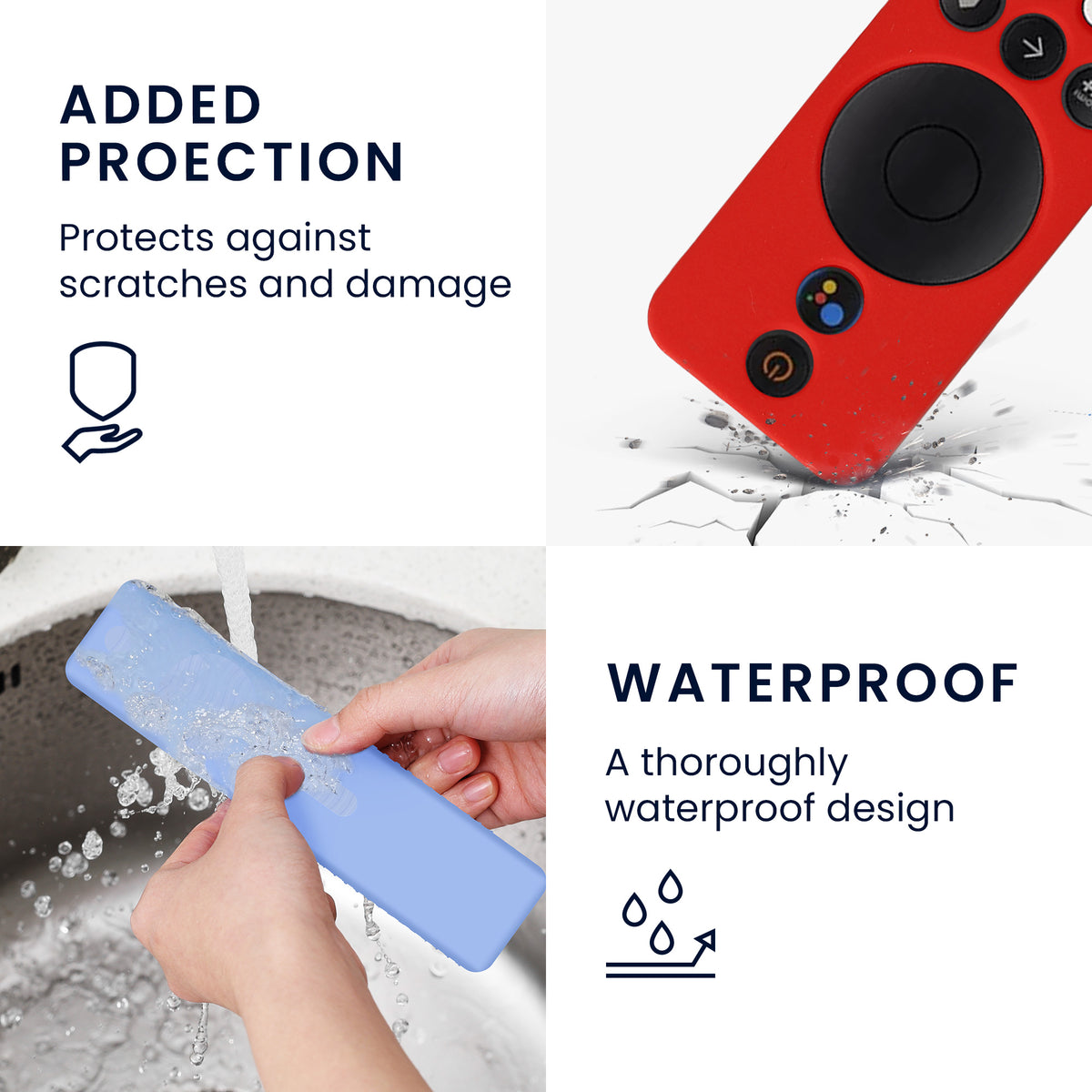 ADDED PROECTION

Protects against scratches and damage

WATERPROOF

A thoroughly waterproof design